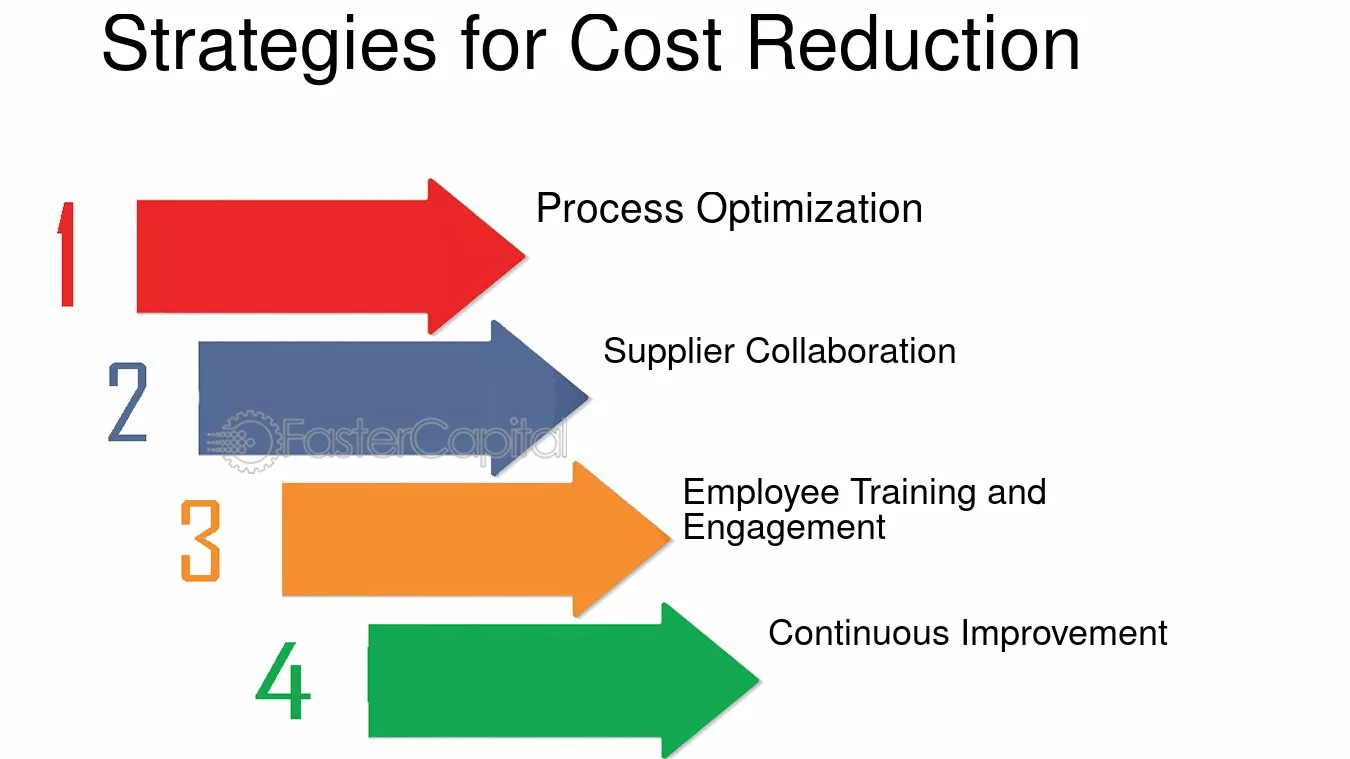 Strategies for Cost Reduction

1

Process Optimization

2

Supplier Collaboration

FasterCapital

3

Employee Training and Engagement

4

Continuous Improvement